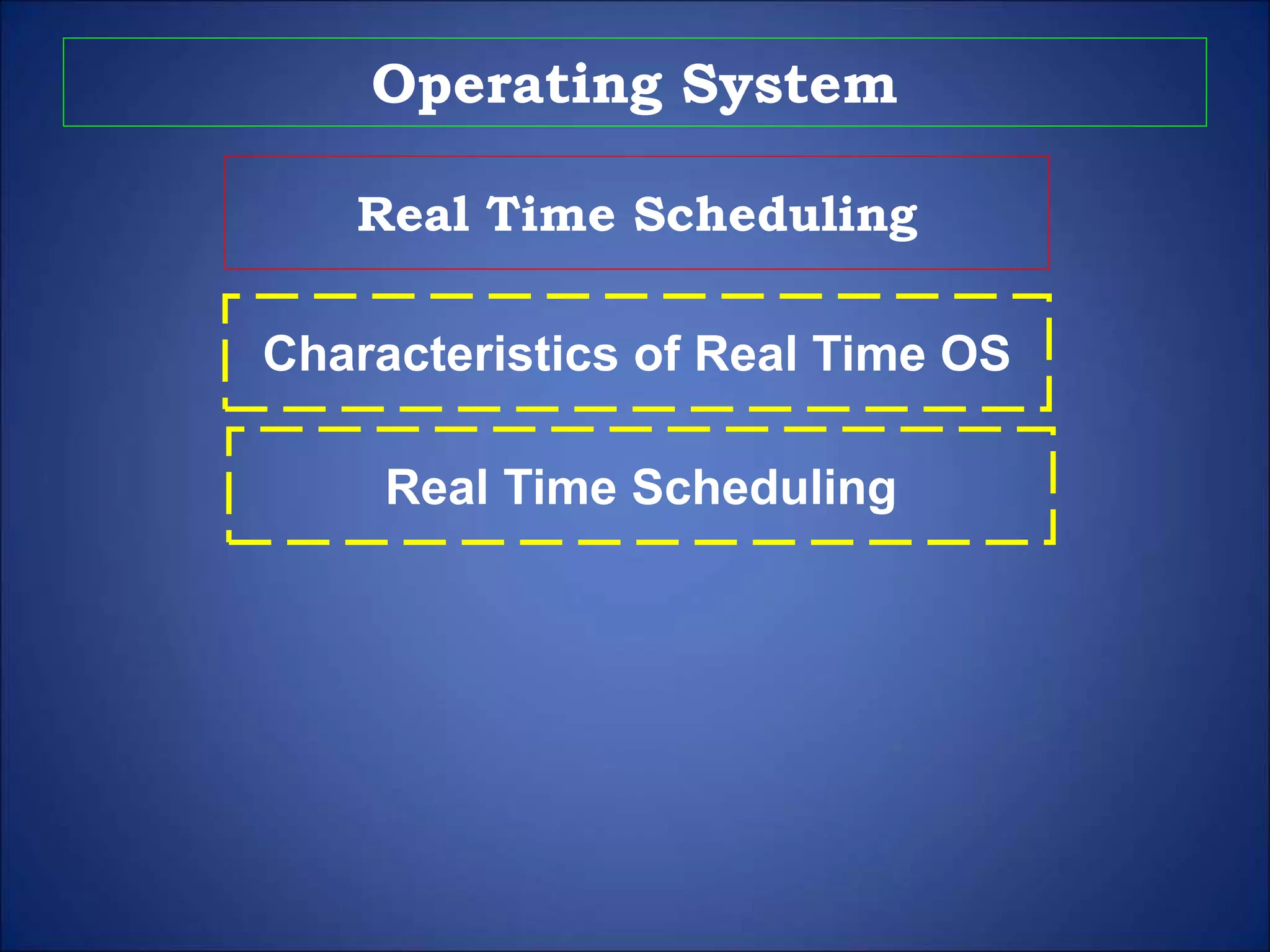 Operating System

Real Time Scheduling

Characteristics of Real Time OS

Real Time Scheduling